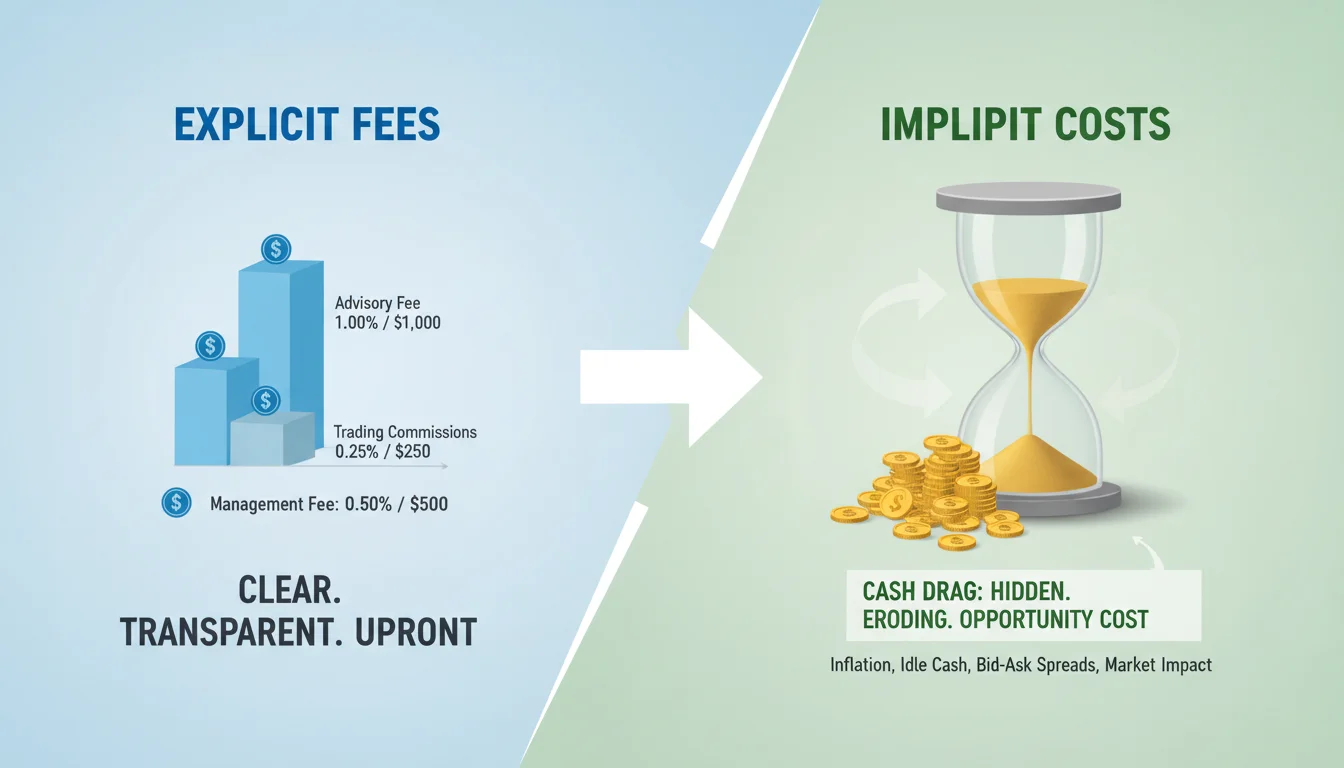 EXPLICIT FEES

Advisory Fee
1.00% / $1,000

Trading Commissions
0.25% / $250

Management Fee: 0.50% / $500

CLEAR.
TRANSPARENT. UPRONT

IMPLIPIT COSTS

CASH DRAG: HIDDEN.
ERODING. OPPORTUNITY COST

Inflation, Idle Cash, Bid-Ask Spreads, Market Impact